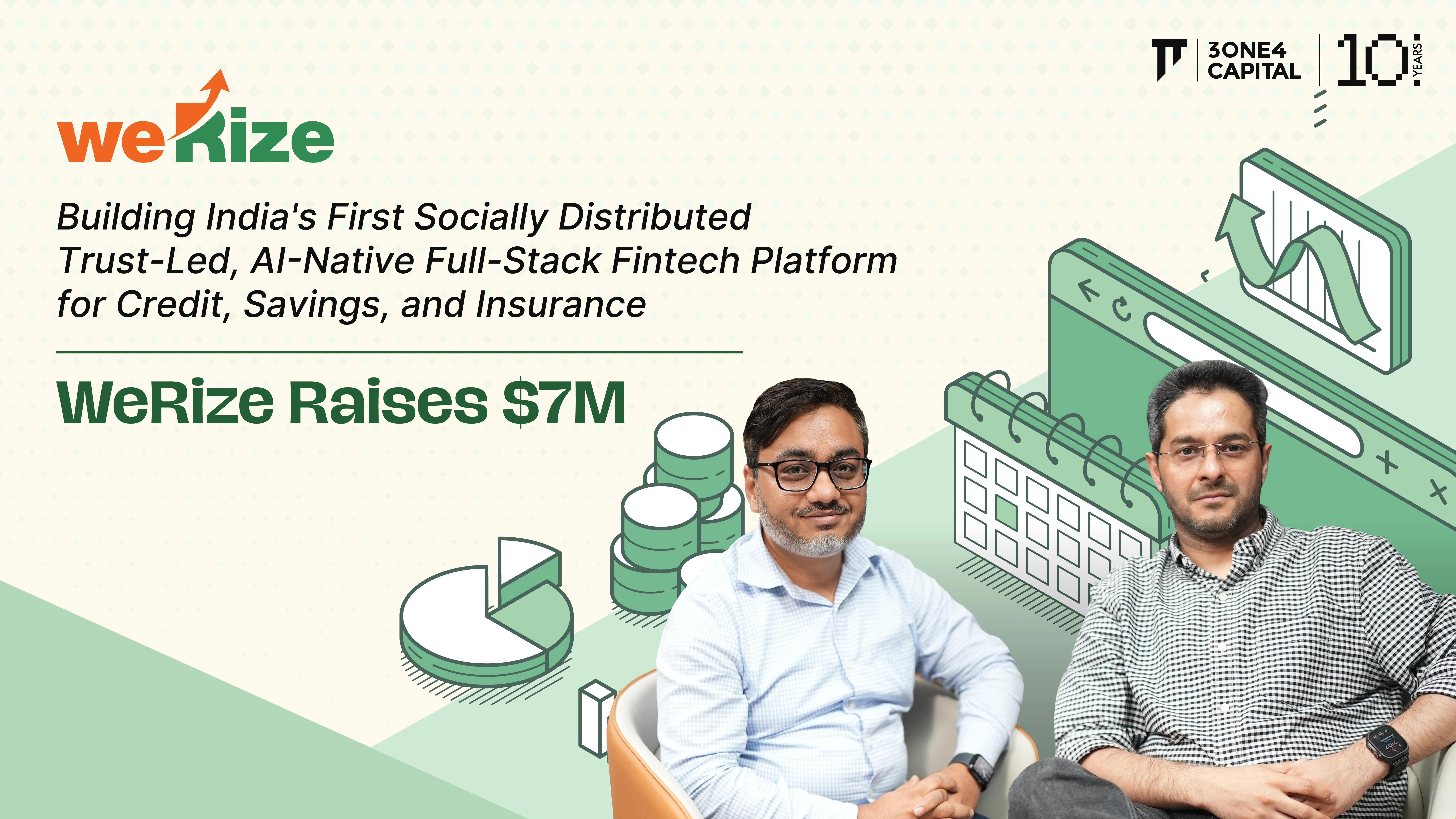 3ONE4 CAPITAL 10 YEARS

weRize

Building India's First Socially Distributed Trust-Led, AI-Native Full-Stack Fintech Platform for Credit, Savings, and Insurance

WeRize Raises $7M